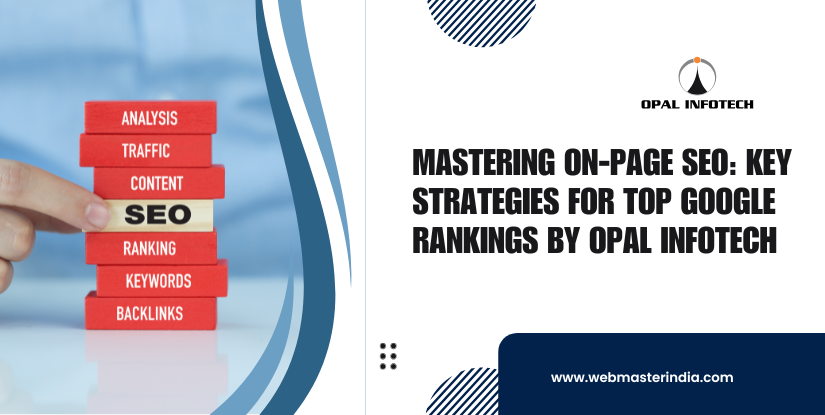 ANALYSIS
TRAFFIC
CONTENT
SEO
RANKING
KEYWORDS
BACKLINKS

OPAL INFOTECH

MASTERING ON-PAGE SEO: KEY STRATEGIES FOR TOP GOOGLE RANKINGS BY OPAL INFOTECH

www.webmasterindia.com